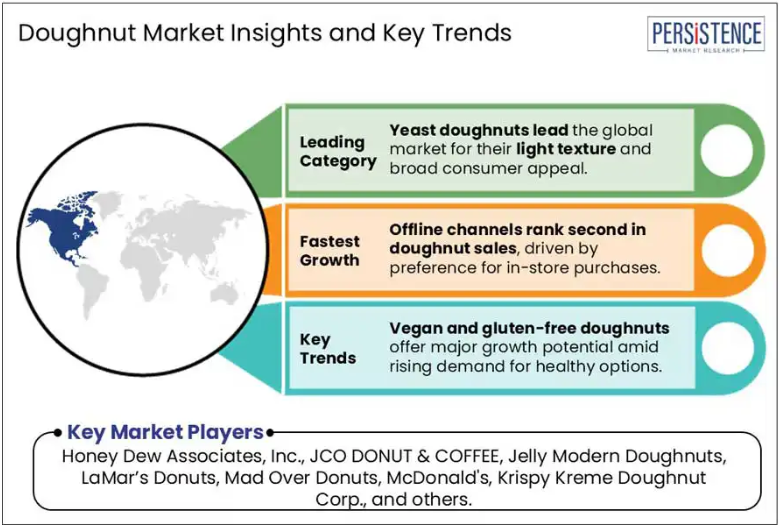 Doughnut Market Insights and Key Trends

PERSISTENCE
MARKET RESEARCH

Leading Category

Yeast doughnuts lead the global market for their light texture and broad consumer appeal.

Fastest Growth

Offline channels rank second in doughnut sales, driven by preference for in-store purchases.

Key Trends

Vegan and gluten-free doughnuts offer major growth potential amid rising demand for healthy options.

Key Market Players

Honey Dew Associates, Inc., JCO DONUT & COFFEE, Jelly Modern Doughnuts, LaMar's Donuts, Mad Over Donuts, McDonald's, Krispy Kreme Doughnut Corp., and others.